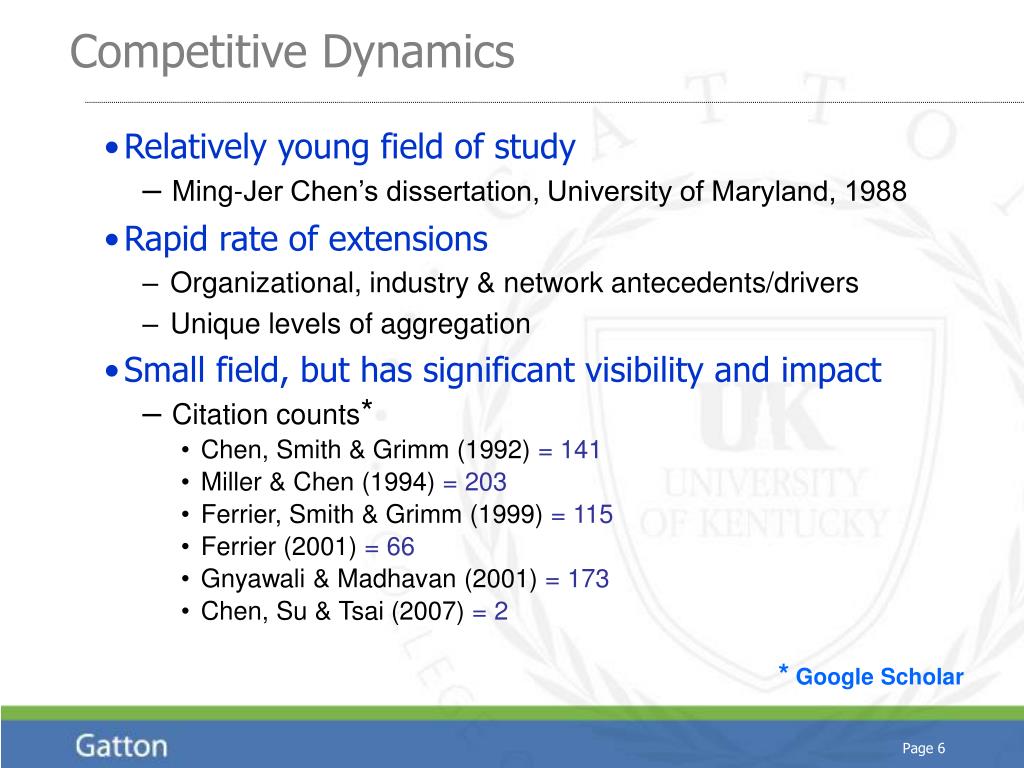 Competitive Dynamics

• Relatively young field of study
– Ming-Jer Chen's dissertation, University of Maryland, 1988

• Rapid rate of extensions
– Organizational, industry & network antecedents/drivers
– Unique levels of aggregation

• Small field, but has significant visibility and impact
– Citation counts*
• Chen, Smith & Grimm (1992) = 141
• Miller & Chen (1994) = 203
• Ferrier, Smith & Grimm (1999) = 115
• Ferrier (2001) = 66
• Gnyawali & Madhavan (2001) = 173
• Chen, Su & Tsai (2007) = 2

* Google Scholar

UK UNIVERSITY OF KENTUCKY

Gatton

Page 6